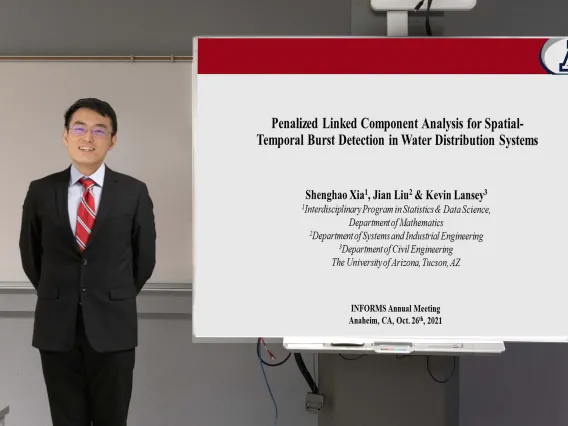 Penalized Linked Component Analysis for Spatial-Temporal Burst Detection in Water Distribution Systems

Shenghao Xia$^1$, Jian Liu$^2$ & Kevin Lansey$^3$
$^1$Interdisciplinary Program in Statistics & Data Science, Department of Mathematics
$^2$Department of Systems and Industrial Engineering
$^3$Department of Civil Engineering
The University of Arizona, Tucson, AZ

INFORMS Annual Meeting
Anaheim, CA, Oct. 26$^{th}$, 2021